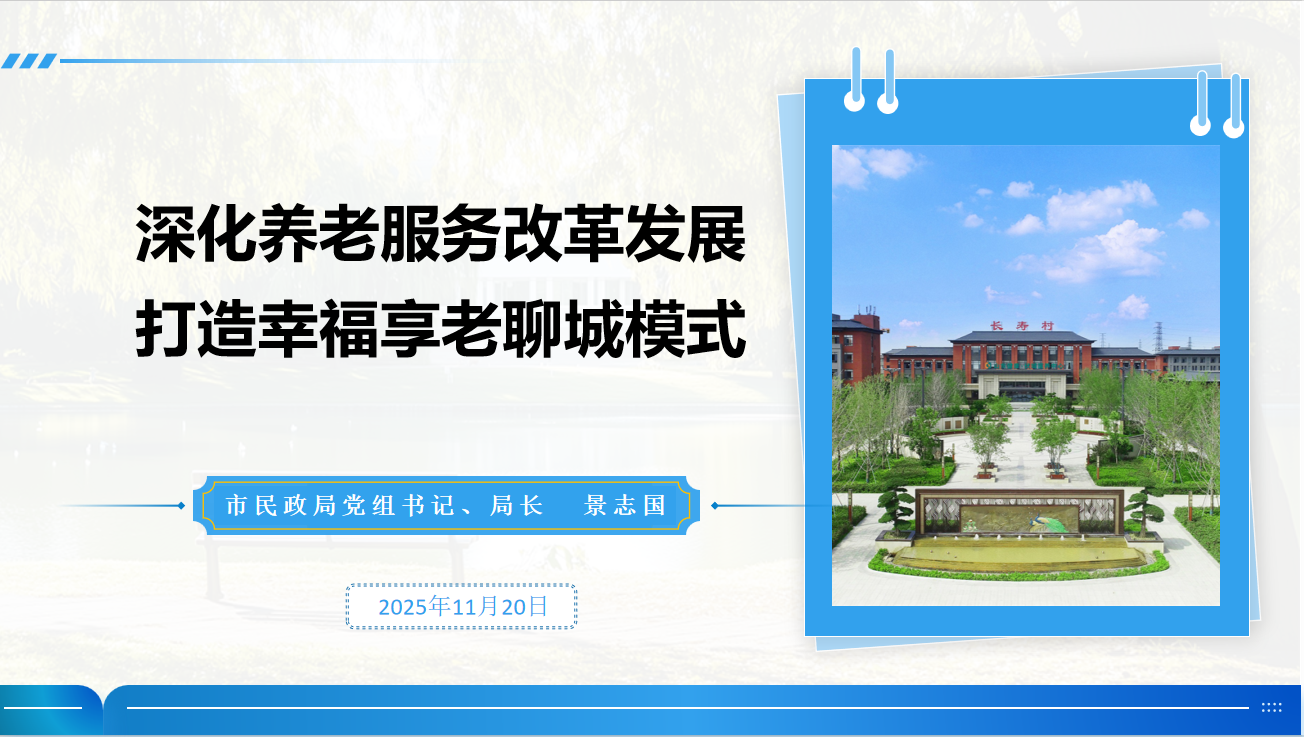 深化养老服务改革发展
打造幸福享老聊城模式

市民政局党组书记、局长　景志国

2025年11月20日

长寿村